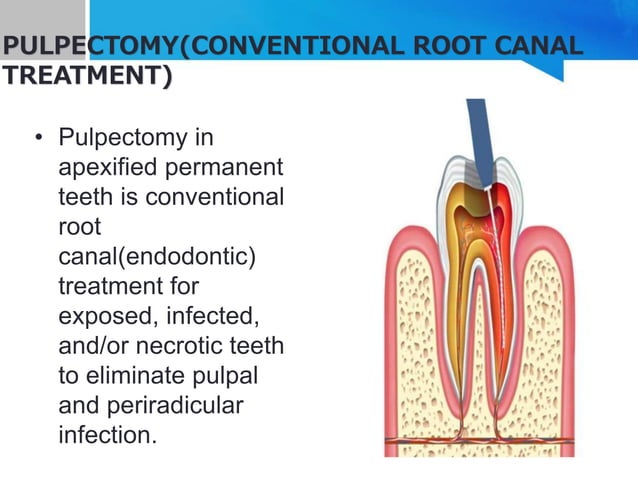 PULPECTOMY(CONVENTIONAL ROOT CANAL TREATMENT)

• Pulpectomy in apexified permanent teeth is conventional root canal(endodontic) treatment for exposed, infected, and/or necrotic teeth to eliminate pulpal and periradicular infection.